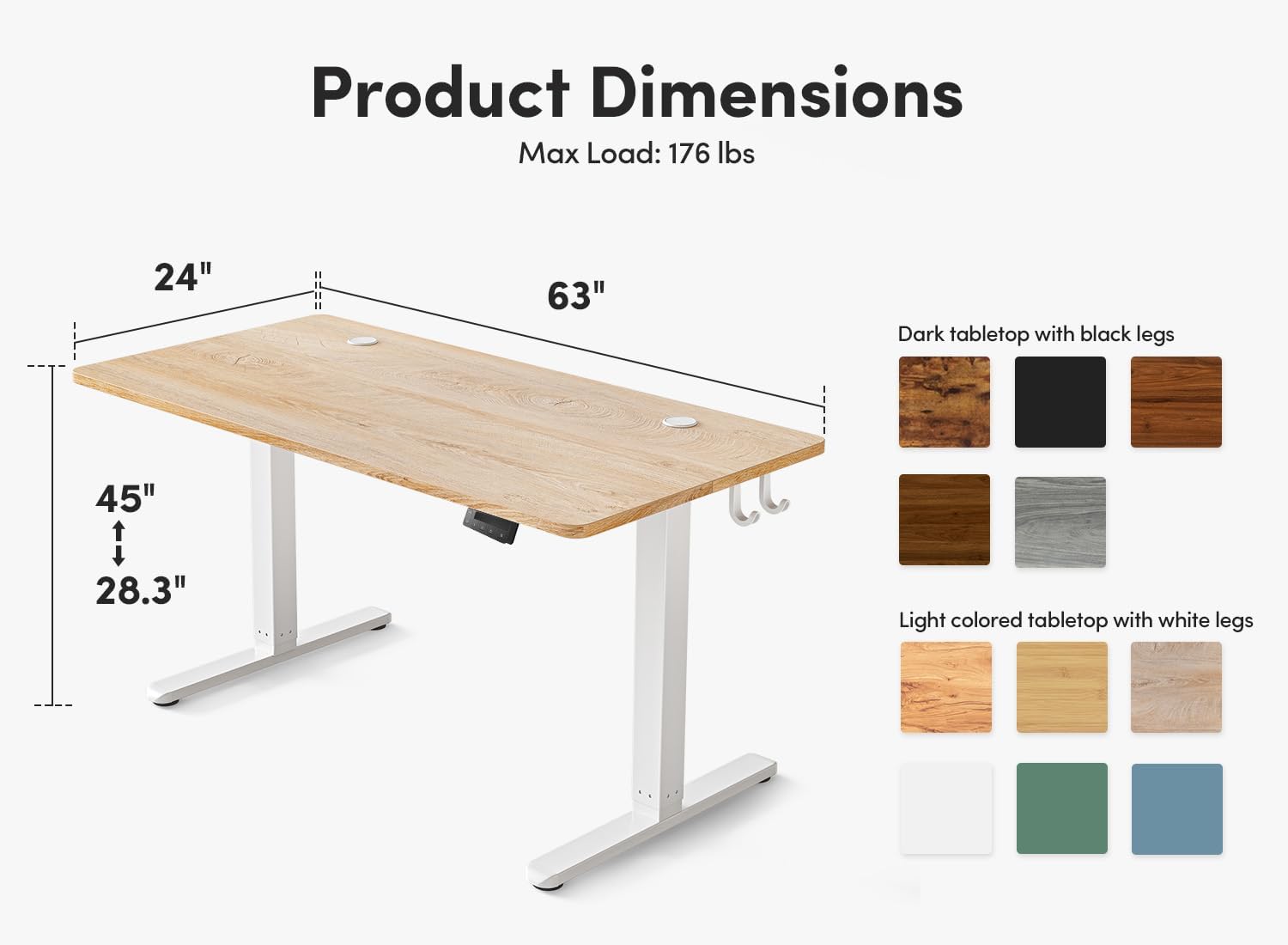 Product Dimensions
Max Load: 176 lbs

24"

63"

45"

28.3"

Dark tabletop with black legs

Light colored tabletop with white legs